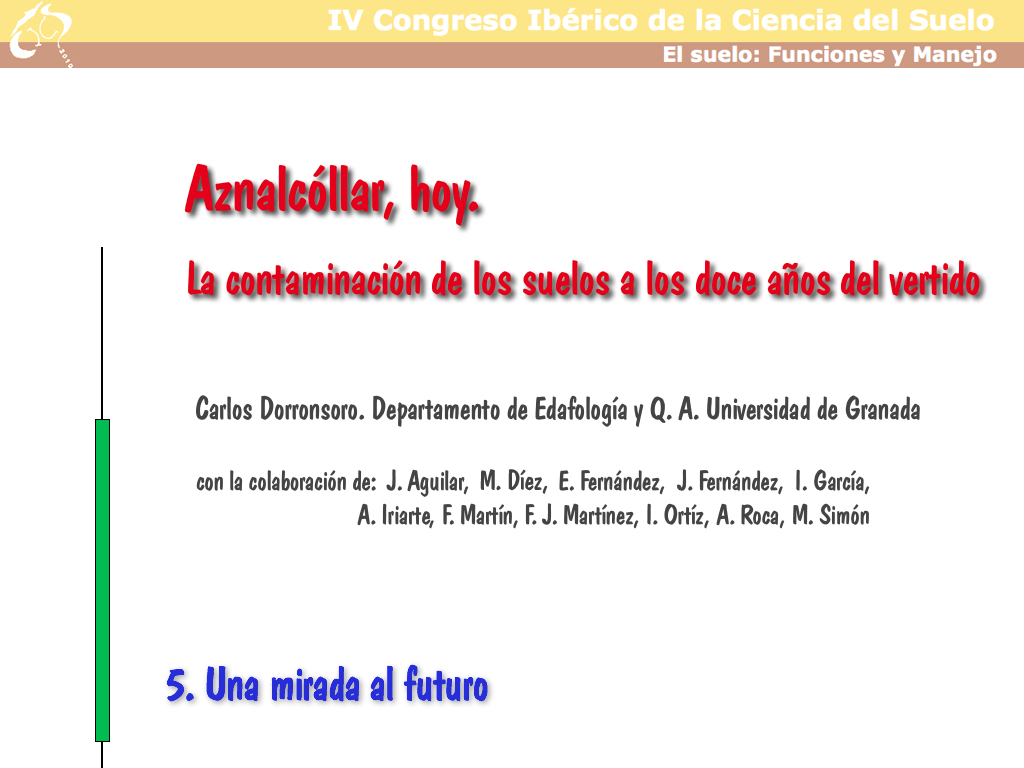 IV Congreso Ibérico de la Ciencia del Suelo
El suelo: Funciones y Manejo

Aznalcóllar, hoy.

La contaminación de los suelos a los doce años del vertido

Carlos Dorronsoro. Departamento de Edafología y Q. A. Universidad de Granada

con la colaboración de: J. Aguilar, M. Díez, E. Fernández, J. Fernández, I. García, A. Iriarte, F. Martín, F. J. Martínez, I. Ortíz, A. Roca, M. Simón

5. Una mirada al futuro